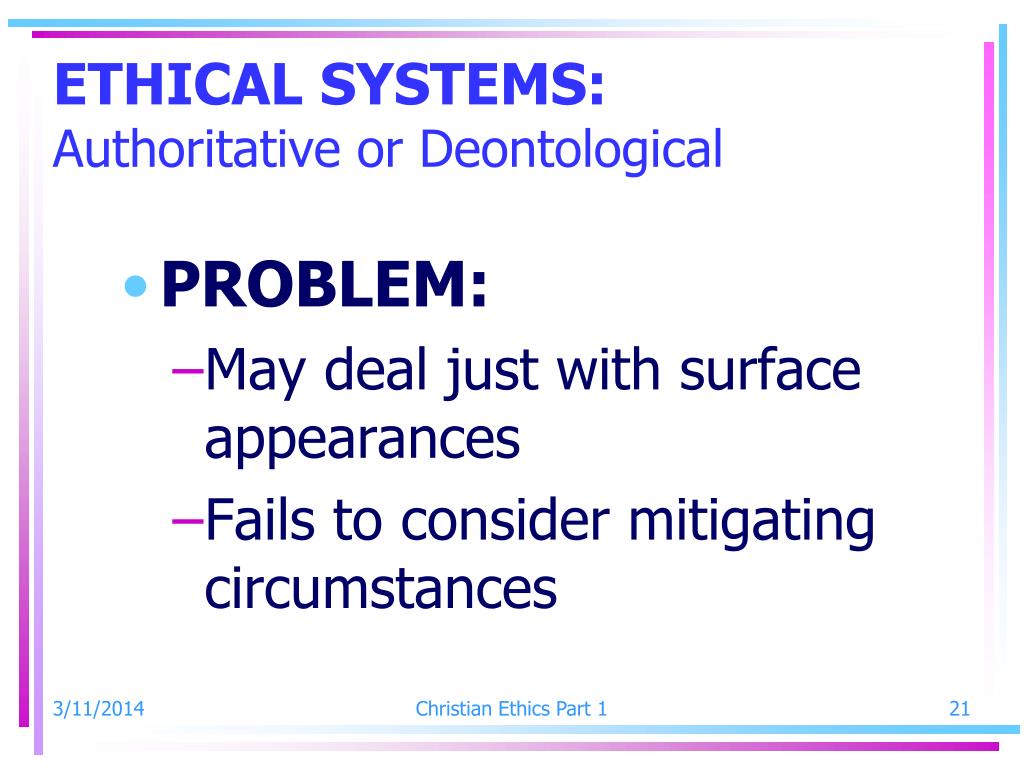 ETHICAL SYSTEMS:
Authoritative or Deontological

• PROBLEM:
–May deal just with surface appearances
–Fails to consider mitigating circumstances

3/11/2014 Christian Ethics Part 1 21